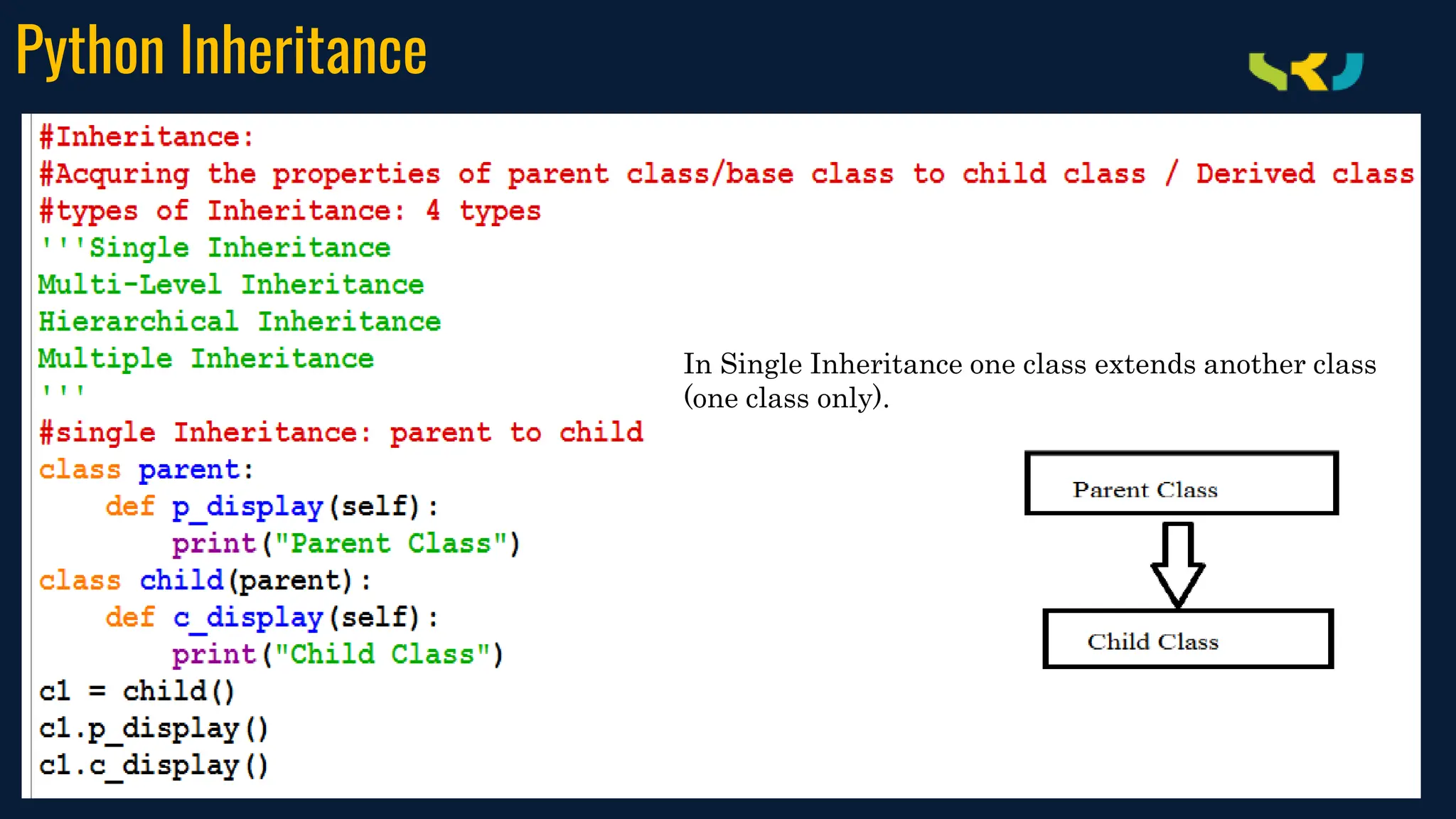 Python Inheritance

#Inheritance:
#Acquring the properties of parent class/base class to child class / Derived class
#types of Inheritance: 4 types
'''Single Inheritance
Multi-Level Inheritance
Hierarchical Inheritance
Multiple Inheritance
'''
#single Inheritance: parent to child
class parent:
    def p_display(self):
        print("Parent Class")
class child(parent):
    def c_display(self):
        print("Child Class")
c1 = child()
c1.p_display()
c1.c_display()

In Single Inheritance one class extends another class (one class only).

Parent Class

Child Class